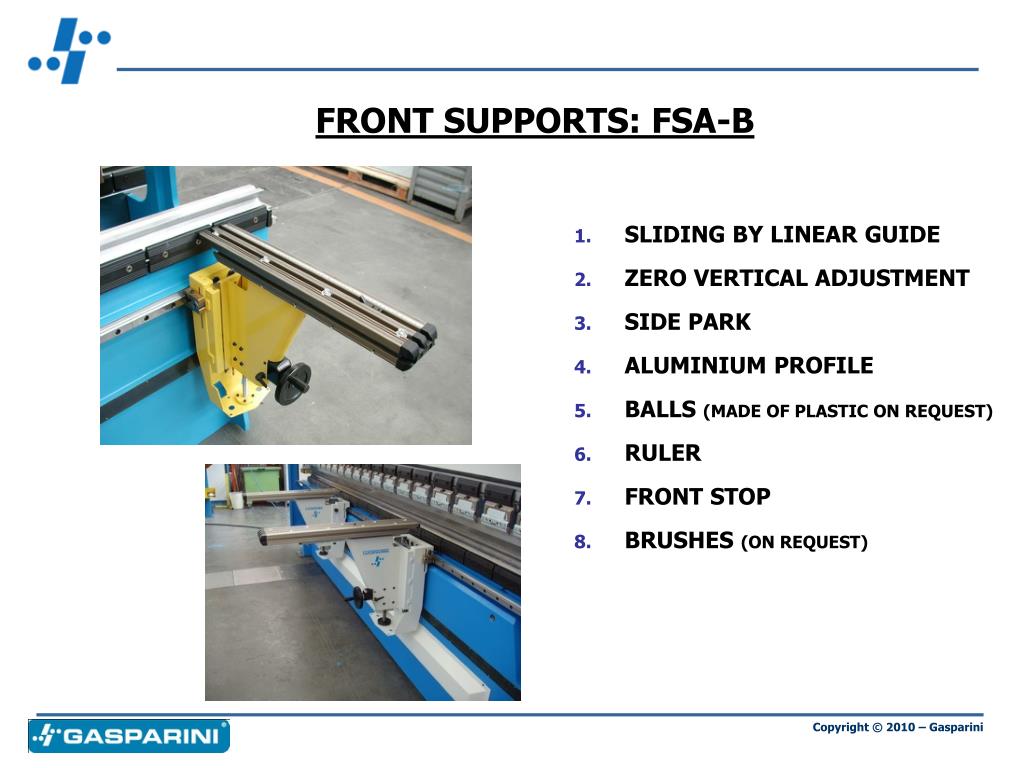 FRONT SUPPORTS: FSA-B

1. SLIDING BY LINEAR GUIDE
2. ZERO VERTICAL ADJUSTMENT
3. SIDE PARK
4. ALUMINIUM PROFILE
5. BALLS (MADE OF PLASTIC ON REQUEST)
6. RULER
7. FRONT STOP
8. BRUSHES (ON REQUEST)

GASPARINI

Copyright © 2010 – Gasparini